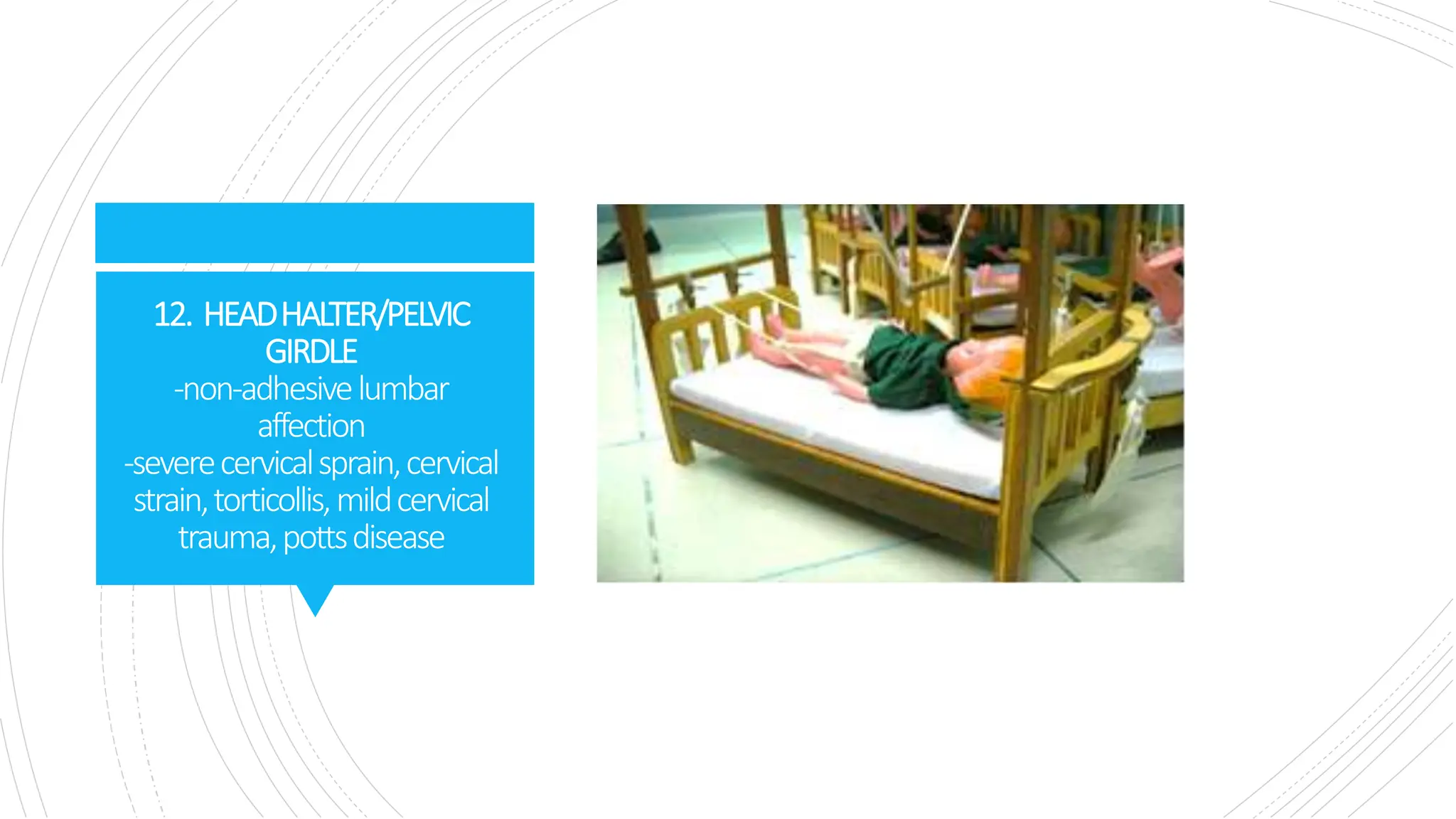 12. HEAD HALTER/PELVIC GIRDLE
-non-adhesive lumbar affection
-severe cervical sprain, cervical strain, torticollis, mild cervical trauma, potts disease